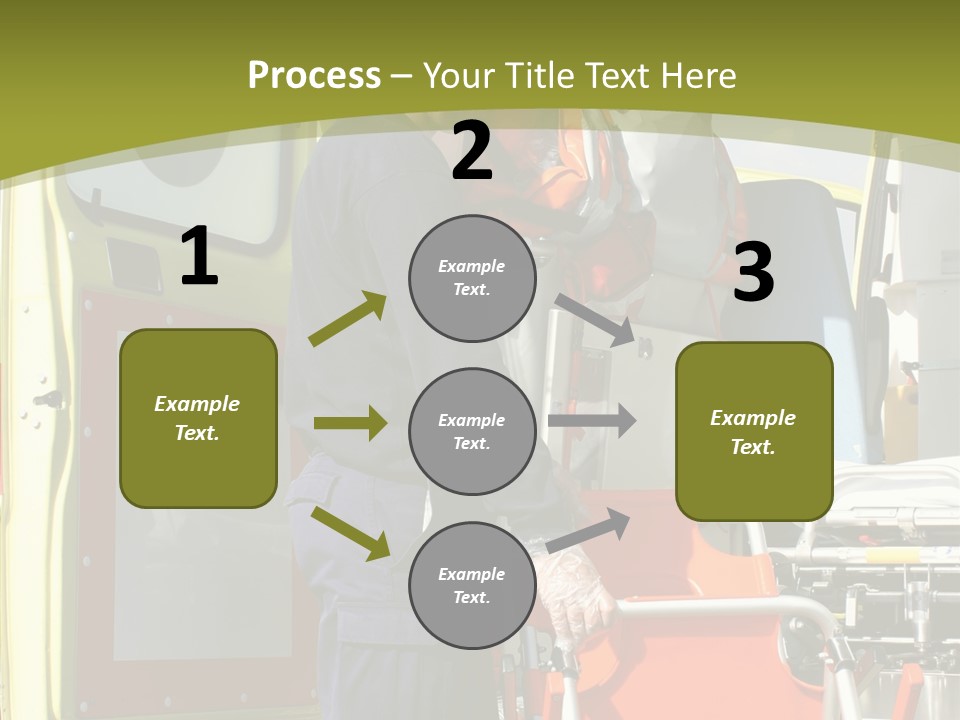 Process – Your Title Text Here

1

Example Text.

2

Example Text.

Example Text.

Example Text.

3

Example Text.